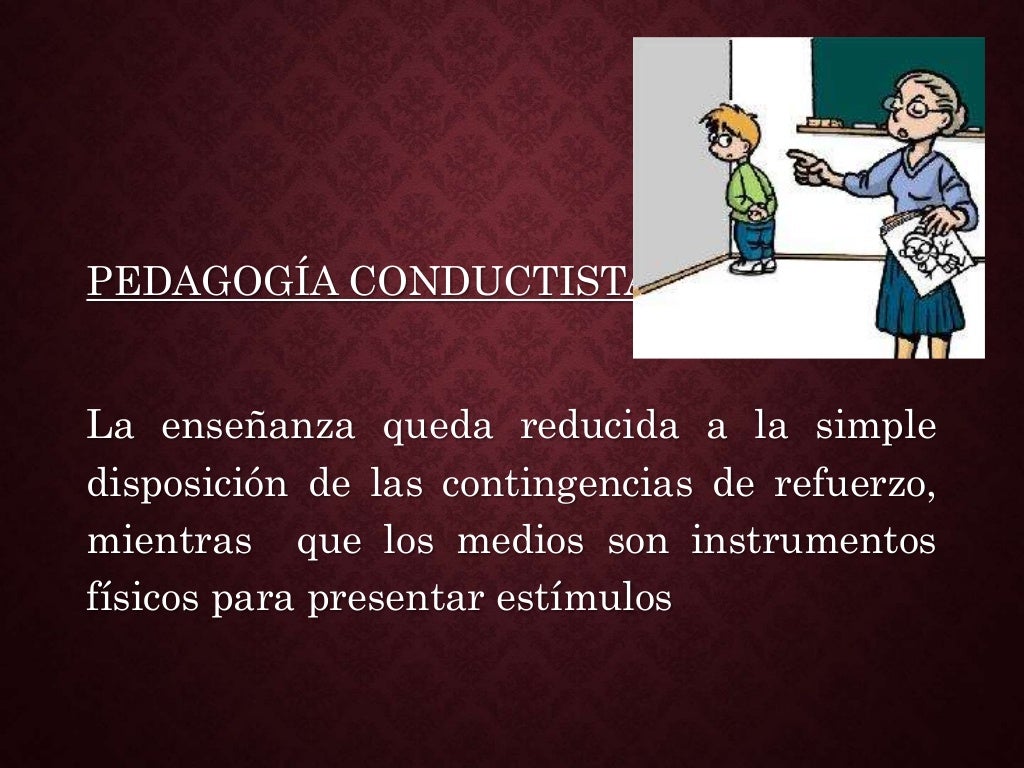 PEDAGOGÍA CONDUCTISTA

La enseñanza queda reducida a la simple disposición de las contingencias de refuerzo, mientras que los medios son instrumentos físicos para presentar estímulos